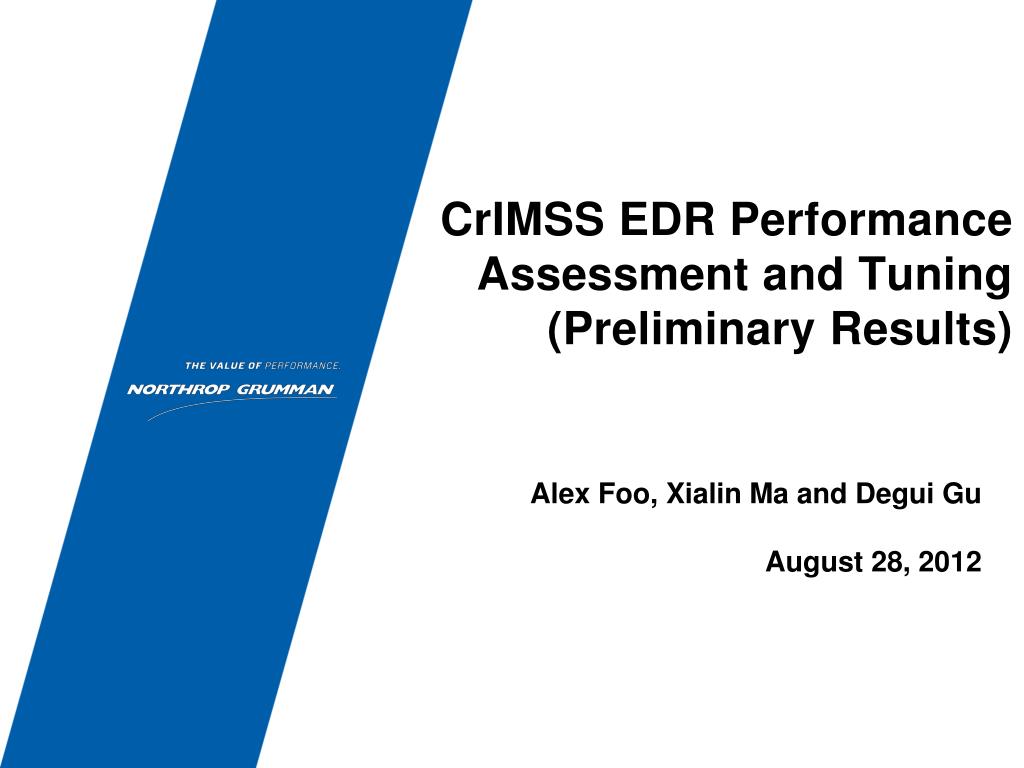 THE VALUE OF PERFORMANCE.

NORTHROP GRUMMAN

CrIMSS EDR Performance Assessment and Tuning (Preliminary Results)

Alex Foo, Xialin Ma and Degui Gu

August 28, 2012